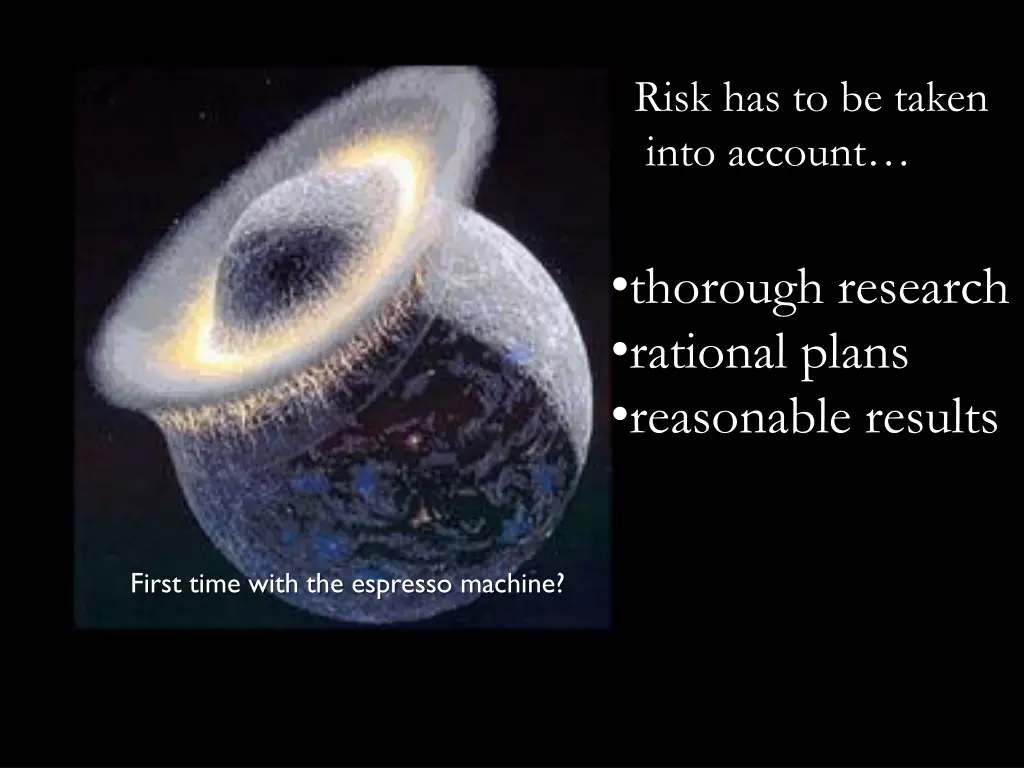 Risk has to be taken into account…

•thorough research
•rational plans
•reasonable results

First time with the espresso machine?